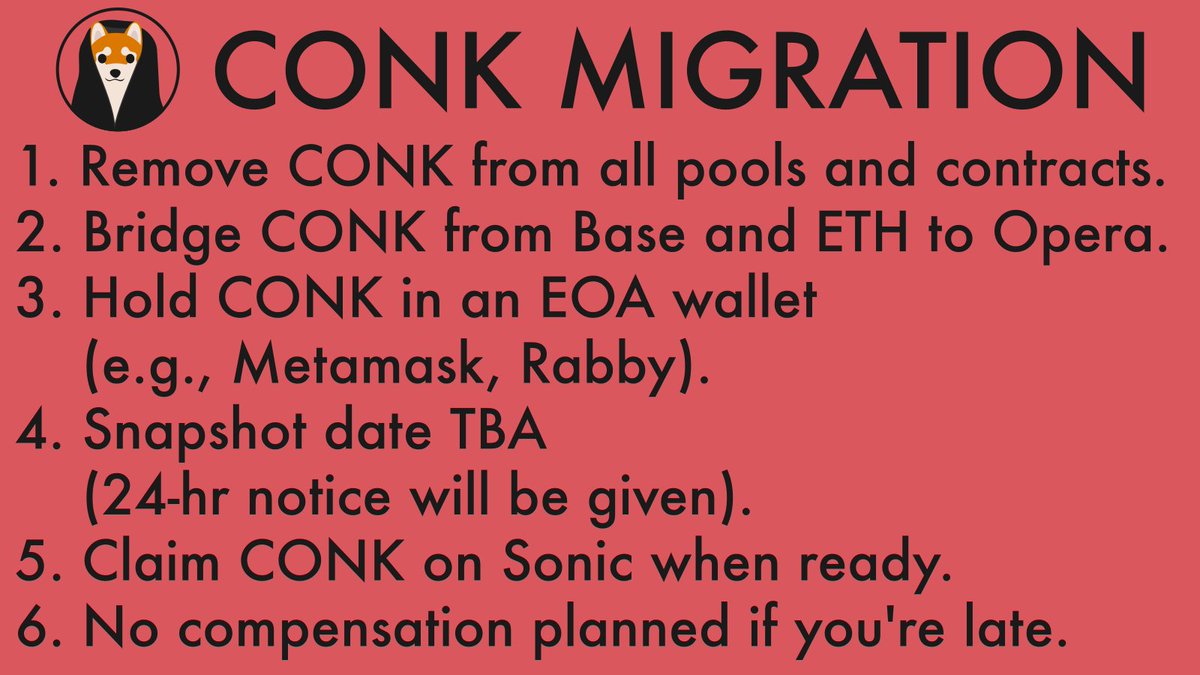 CONK MIGRATION

1. Remove CONK from all pools and contracts.
2. Bridge CONK from Base and ETH to Opera.
3. Hold CONK in an EOA wallet (e.g., Metamask, Rabby).
4. Snapshot date TBA (24-hr notice will be given).
5. Claim CONK on Sonic when ready.
6. No compensation planned if you're late.